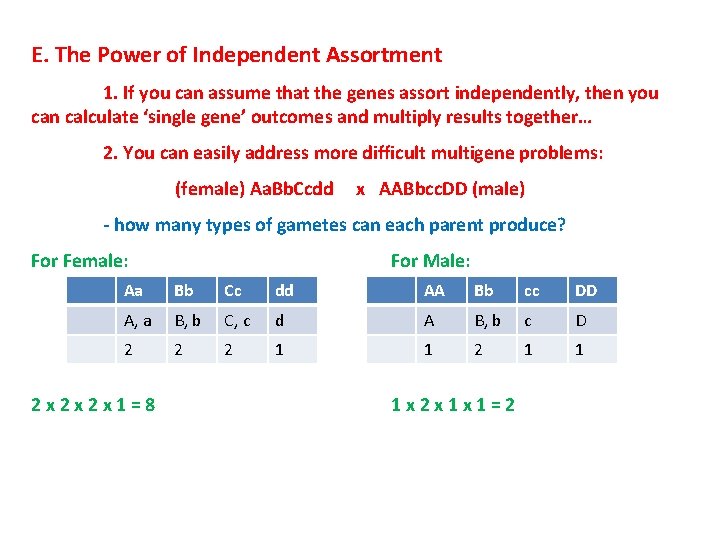 E. The Power of Independent Assortment

1. If you can assume that the genes assort independently, then you can calculate ‘single gene’ outcomes and multiply results together…

2. You can easily address more difficult multigene problems:

(female) AaBbCcdd x AABbccDD (male)

- how many types of gametes can each parent produce?

For Female:

| | Aa | Bb | Cc | dd |
|---|---|---|---|---|
| | A, a | B, b | C, c | d |
| | 2 | 2 | 2 | 1 |

2 x 2 x 2 x 1 = 8

For Male:

| | AA | Bb | cc | DD |
|---|---|---|---|---|
| | A | B, b | c | D |
| | 1 | 2 | 1 | 1 |

1 x 2 x 1 x 1 = 2